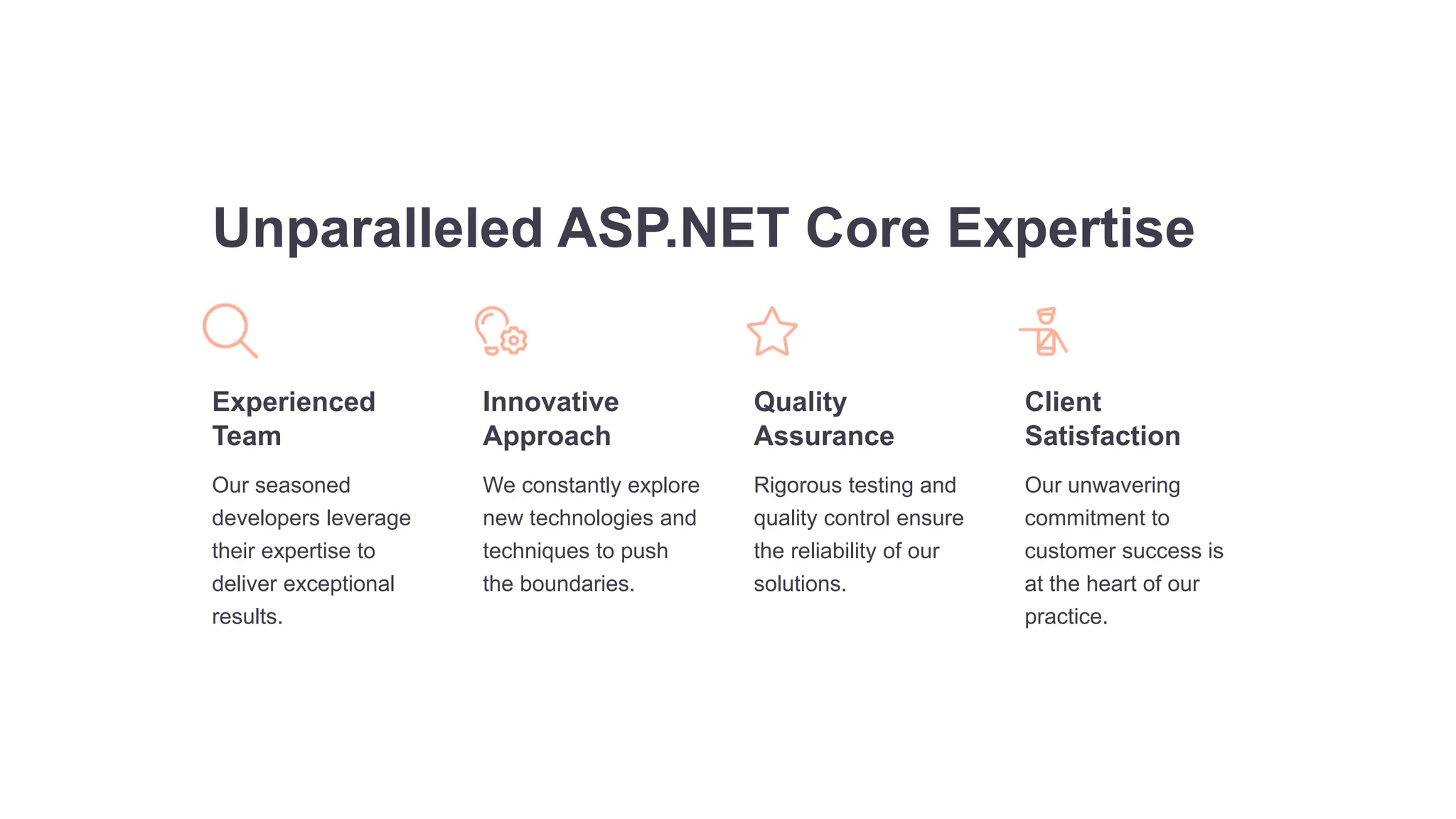 Unparalleled ASP.NET Core Expertise

Experienced Team

Our seasoned developers leverage their expertise to deliver exceptional results.

Innovative Approach

We constantly explore new technologies and techniques to push the boundaries.

Quality Assurance

Rigorous testing and quality control ensure the reliability of our solutions.

Client Satisfaction

Our unwavering commitment to customer success is at the heart of our practice.